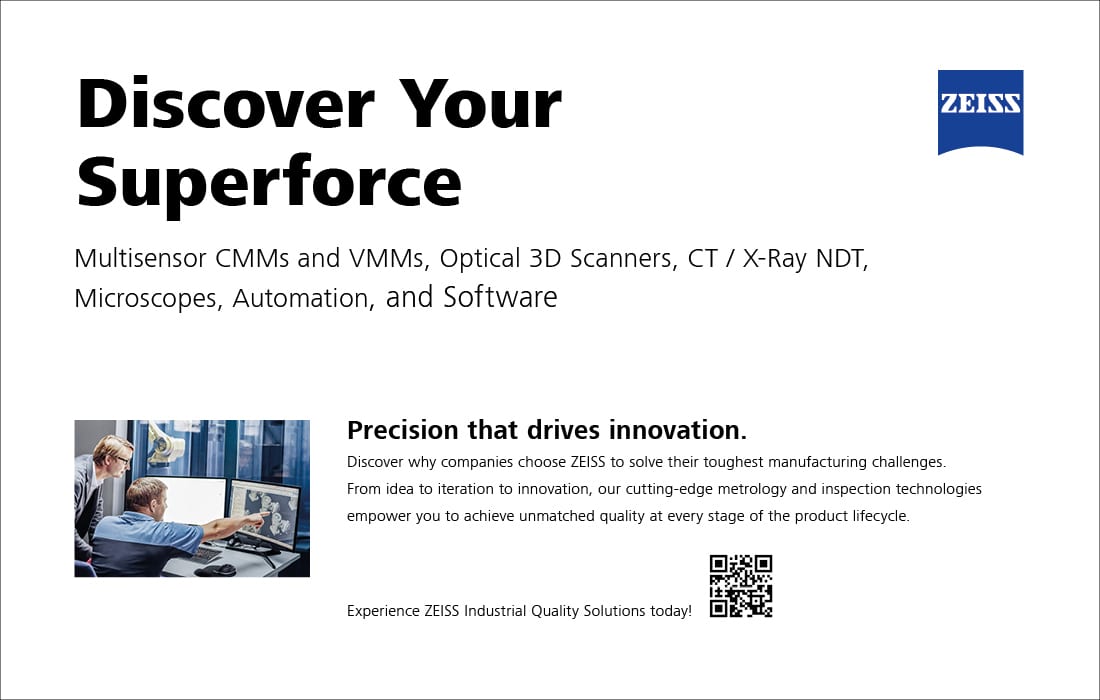 Discover Your Superforce

ZEISS

Multisensor CMMs and VMMs, Optical 3D Scanners, CT / X-Ray NDT, Microscopes, Automation, and Software

Precision that drives innovation.

Discover why companies choose ZEISS to solve their toughest manufacturing challenges. From idea to iteration to innovation, our cutting-edge metrology and inspection technologies empower you to achieve unmatched quality at every stage of the product lifecycle.

Experience ZEISS Industrial Quality Solutions today!